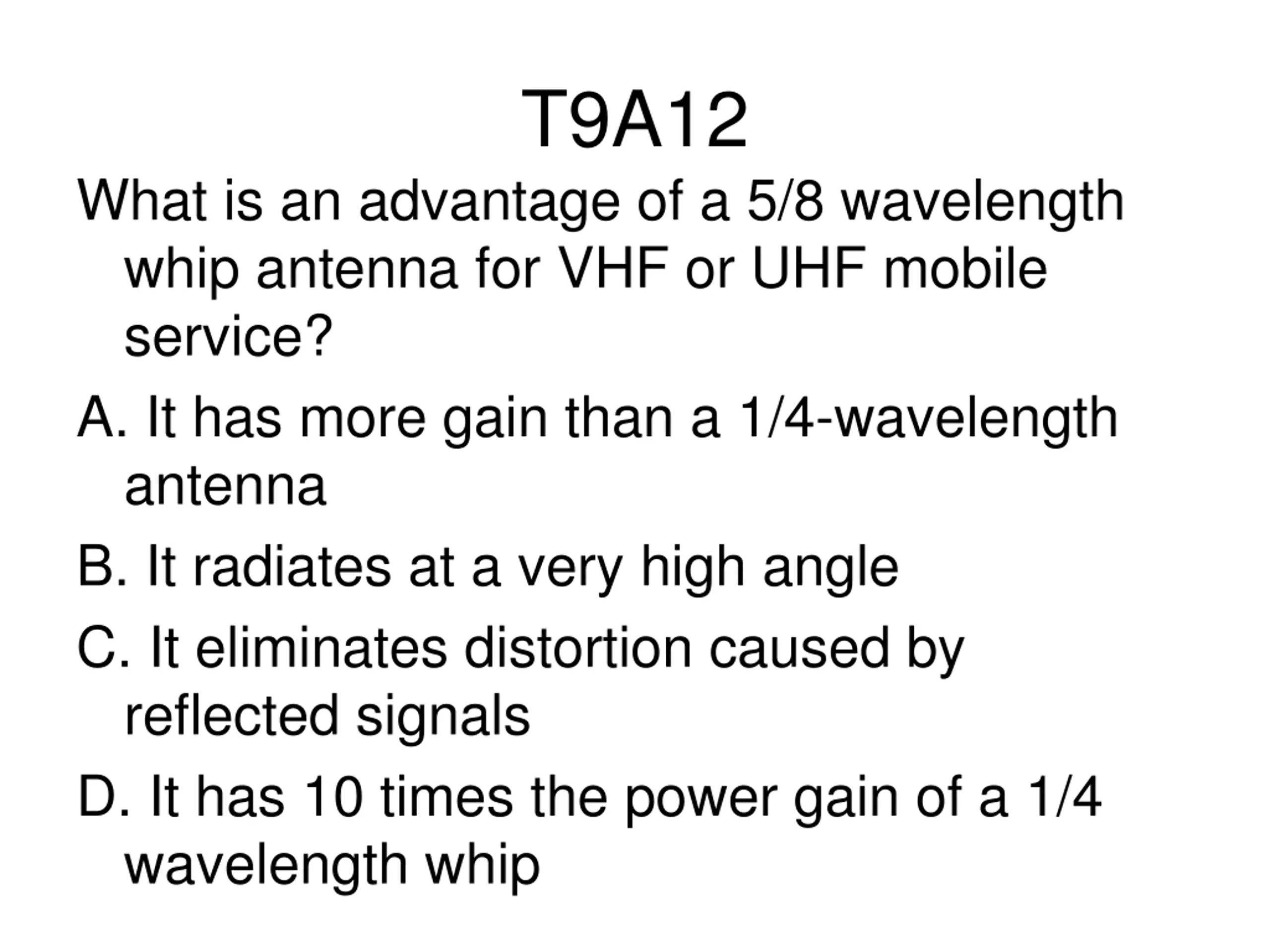 T9A12

What is an advantage of a 5/8 wavelength whip antenna for VHF or UHF mobile service?

A. It has more gain than a 1/4-wavelength antenna

B. It radiates at a very high angle

C. It eliminates distortion caused by reflected signals

D. It has 10 times the power gain of a 1/4 wavelength whip